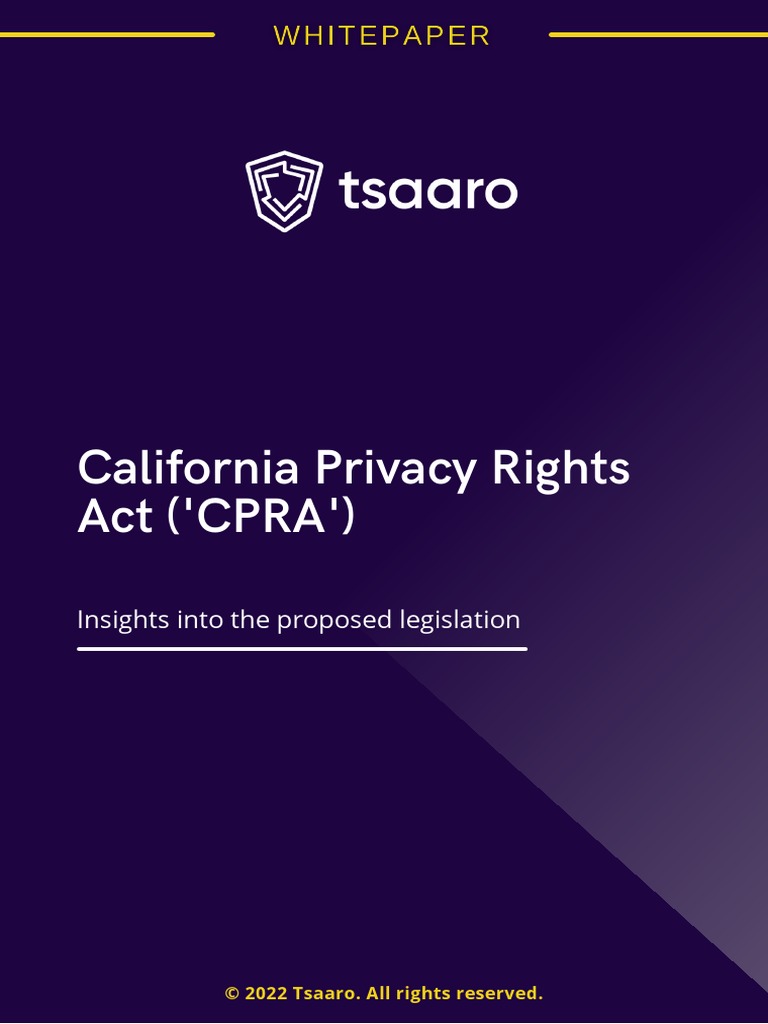 WHITEPAPER

tsaaro

California Privacy Rights Act ('CPRA')

Insights into the proposed legislation

© 2022 Tsaaro. All rights reserved.